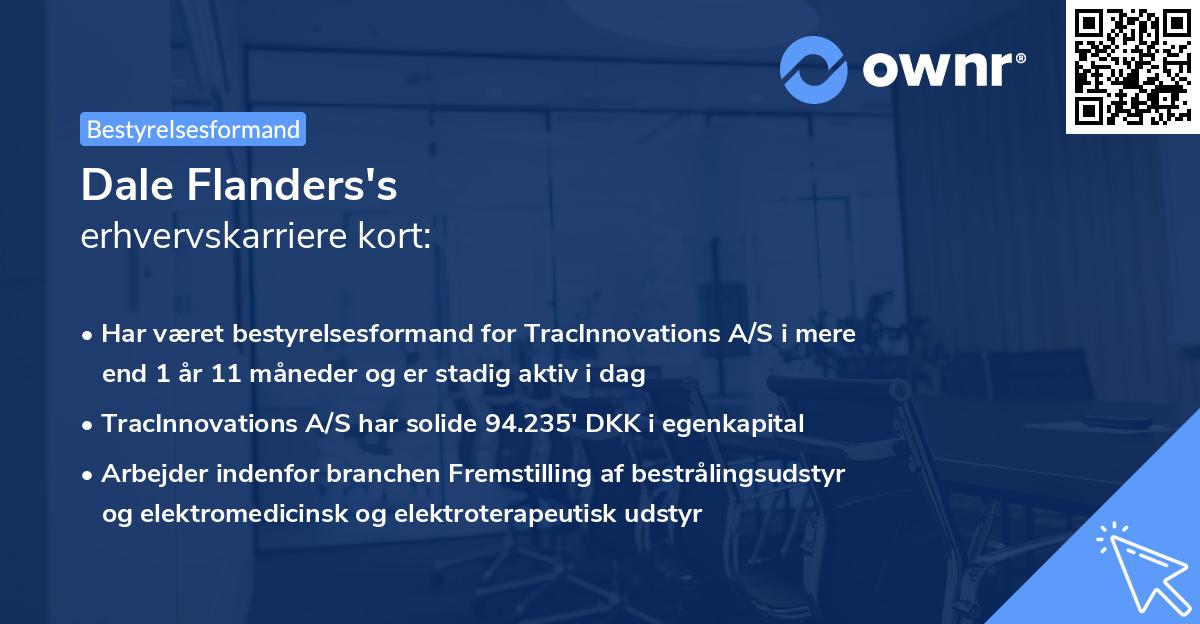 ownr®

Bestyrelsesformand

Dale Flanders's
erhvervskarriere kort:

• Har været bestyrelsesformand for TracInnovations A/S i mere end 1 år 11 måneder og er stadig aktiv i dag

• TracInnovations A/S har solide 94.235' DKK i egenkapital

• Arbejder indenfor branchen Fremstilling af bestrålingsudstyr og elektromedicinsk og elektroterapeutisk udstyr